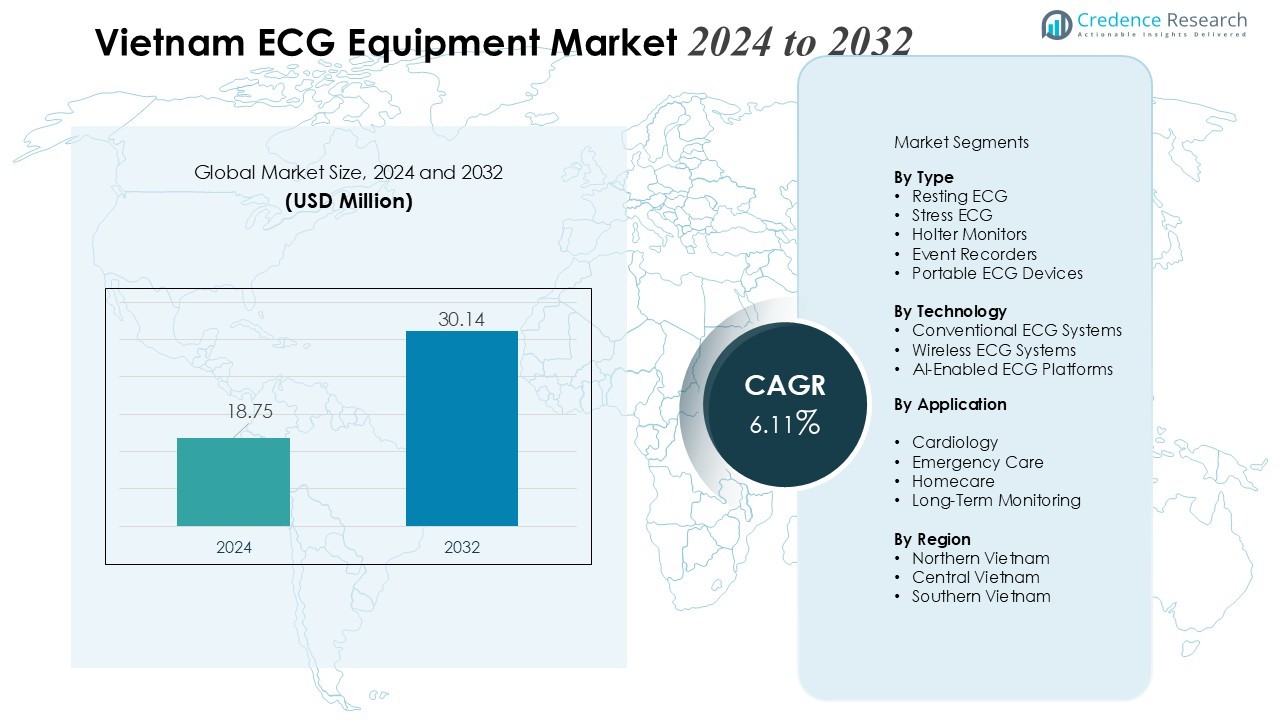 Vietnam ECG Equipment Market 2024 to 2032

Credence Research
Actionable Insights Delivered

Global Market Size, 2024 and 2032
(USD Million)

18.75
30.14
2024
2032

CAGR
6.11%

Market Segments

By Type
• Resting ECG
• Stress ECG
• Holter Monitors
• Event Recorders
• Portable ECG Devices

By Technology
• Conventional ECG Systems
• Wireless ECG Systems
• AI-Enabled ECG Platforms

By Application

• Cardiology
• Emergency Care
• Homecare
• Long-Term Monitoring

By Region
• Northern Vietnam
• Central Vietnam
• Southern Vietnam